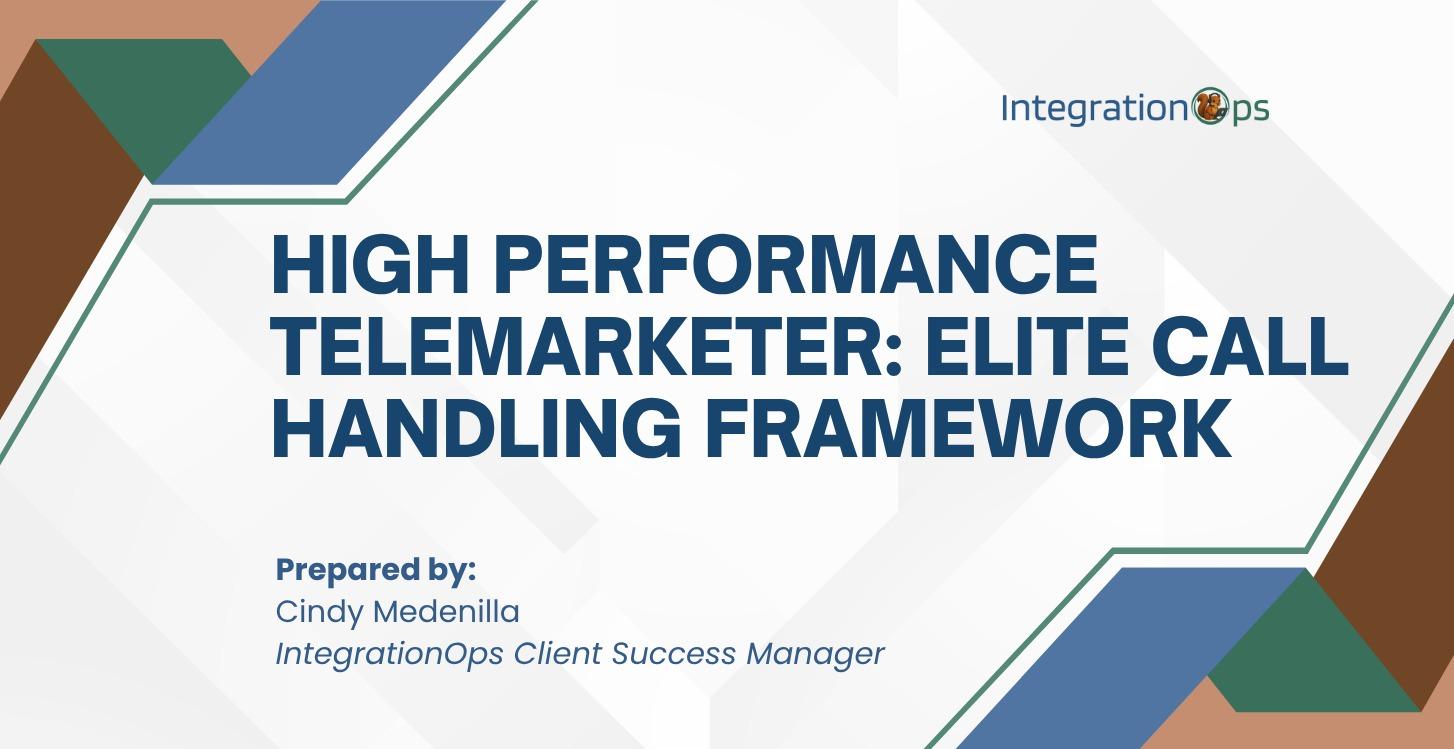 IntegrationOps

HIGH PERFORMANCE TELEMARKETER: ELITE CALL HANDLING FRAMEWORK

Prepared by:
Cindy Medenilla
IntegrationOps Client Success Manager